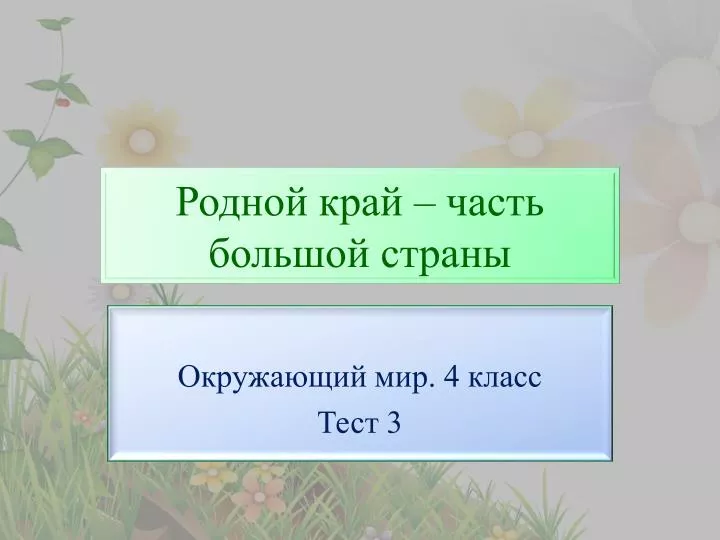 Родной край – часть большой страны

Окружающий мир. 4 класс
Тест 3